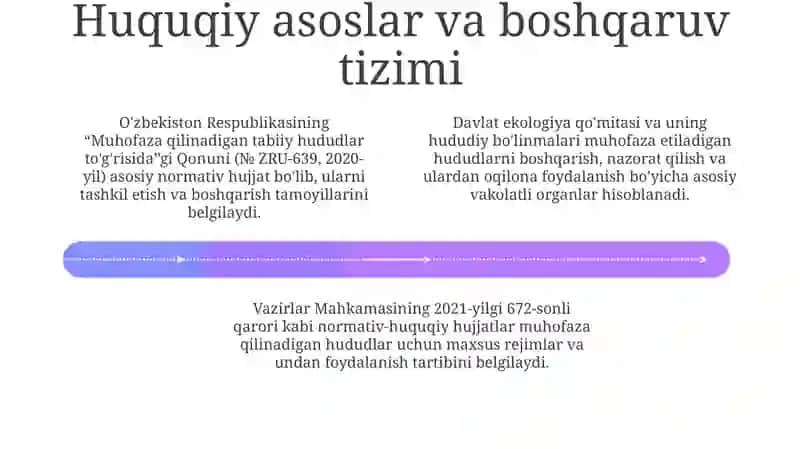 Huquqiy asoslar va boshqaruv tizimi

O'zbekiston Respublikasining "Muhofaza qilinadigan tabiiy hududlar to'g'risida"gi Qonuni (№ ZRU-639, 2020-yil) asosiy normativ hujjat bo'lib, ularni tashkil etish va boshqarish tamoyillarini belgilaydi.

Davlat ekologiya qo'mitasi va uning hududiy bo'linmalari muhofaza etiladigan hududlarni boshqarish, nazorat qilish va ulardan oqilona foydalanish bo'yicha asosiy vakolatli organlar hisoblanadi.

Vazirlar Mahkamasining 2021-yilgi 672-sonli qarori kabi normativ-huquqiy hujjatlar muhofaza qilinadigan hududlar uchun maxsus rejimlar va undan foydalanish tartibini belgilaydi.